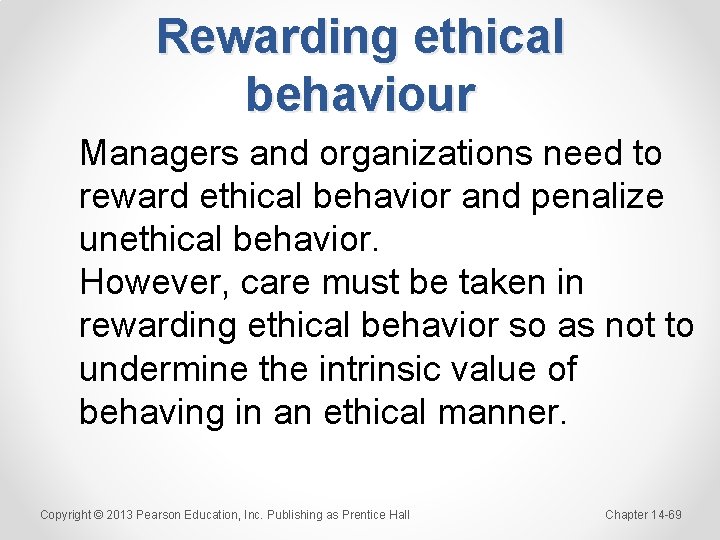 Rewarding ethical behaviour

Managers and organizations need to reward ethical behavior and penalize unethical behavior.
However, care must be taken in rewarding ethical behavior so as not to undermine the intrinsic value of behaving in an ethical manner.

Copyright © 2013 Pearson Education, Inc. Publishing as Prentice Hall

Chapter 14-69